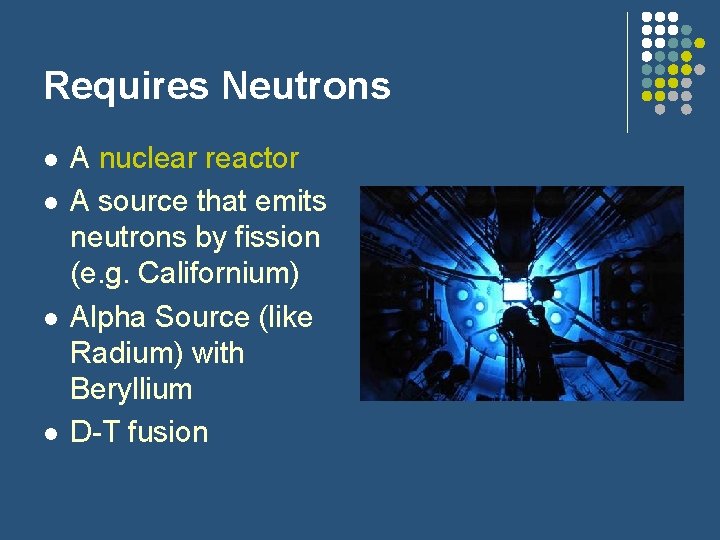 Requires Neutrons

- A nuclear reactor
- A source that emits neutrons by fission (e.g. Californium)
- Alpha Source (like Radium) with Beryllium
- D-T fusion